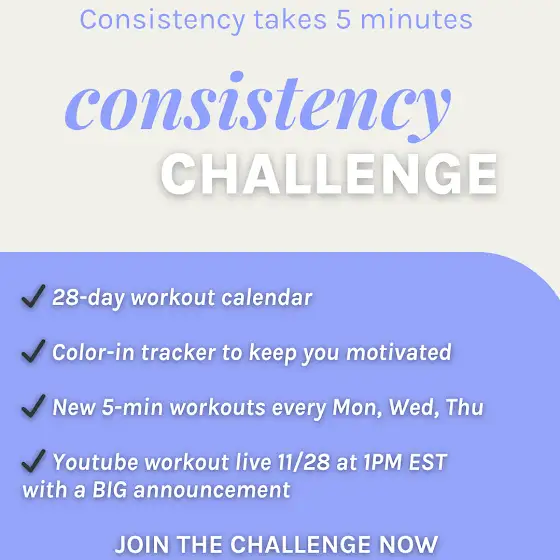 Consistency takes 5 minutes

consistency
CHALLENGE

✓ 28-day workout calendar

✓ Color-in tracker to keep you motivated

✓ New 5-min workouts every Mon, Wed, Thu

✓ Youtube workout live 11/28 at 1PM EST with a BIG announcement

JOIN THE CHALLENGE NOW